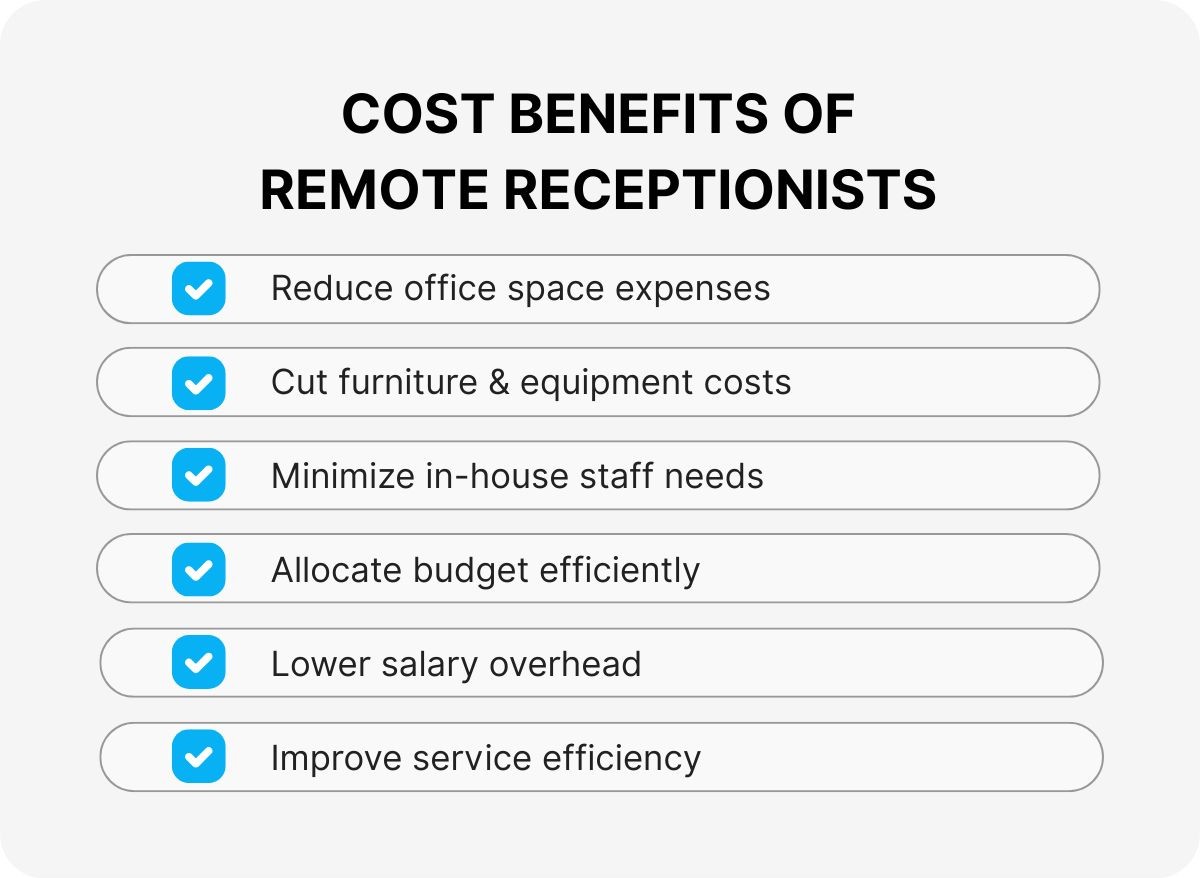 COST BENEFITS OF REMOTE RECEPTIONISTS

Reduce office space expenses

Cut furniture & equipment costs

Minimize in-house staff needs

Allocate budget efficiently

Lower salary overhead

Improve service efficiency